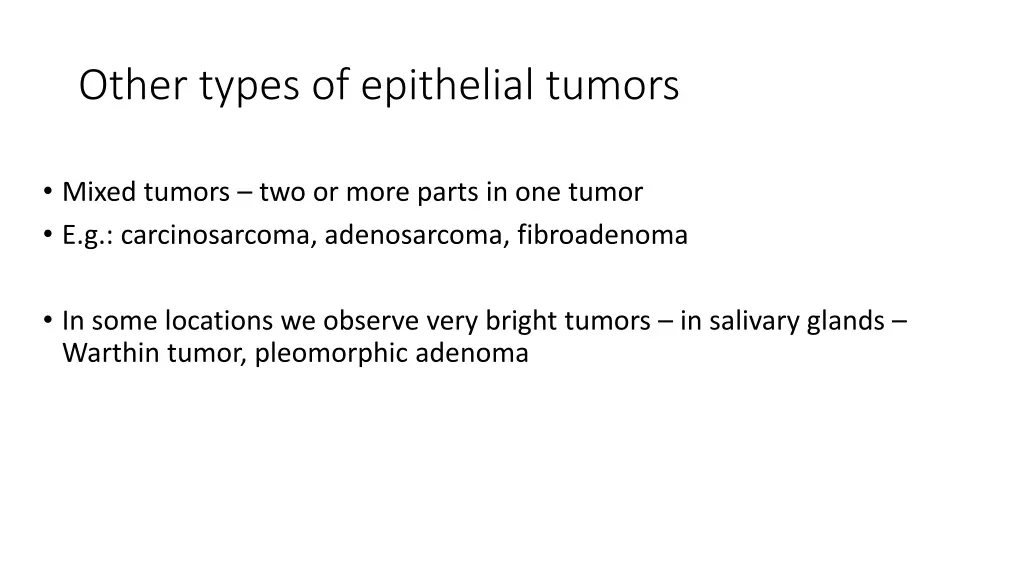 Other types of epithelial tumors

• Mixed tumors – two or more parts in one tumor
• E.g.: carcinosarcoma, adenosarcoma, fibroadenoma

• In some locations we observe very bright tumors – in salivary glands – Warthin tumor, pleomorphic adenoma